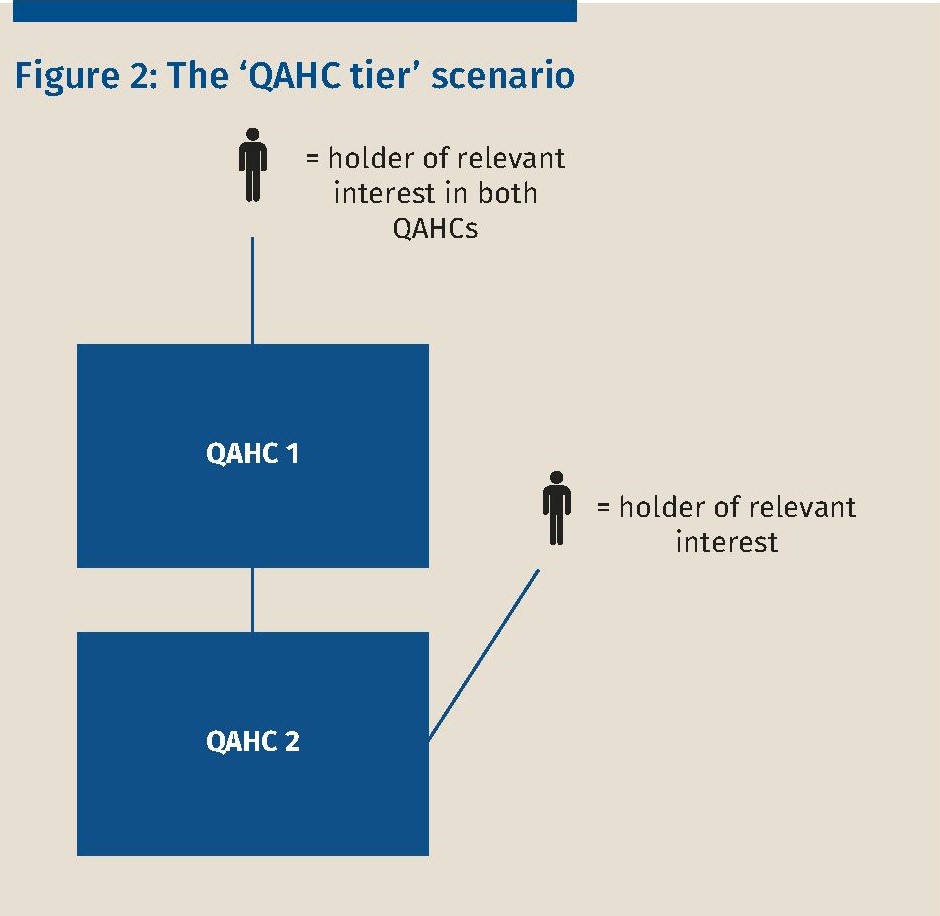 Figure 2: The ‘QAHC tier’ scenario

= holder of relevant interest in both QAHCs

QAHC 1

= holder of relevant interest

QAHC 2